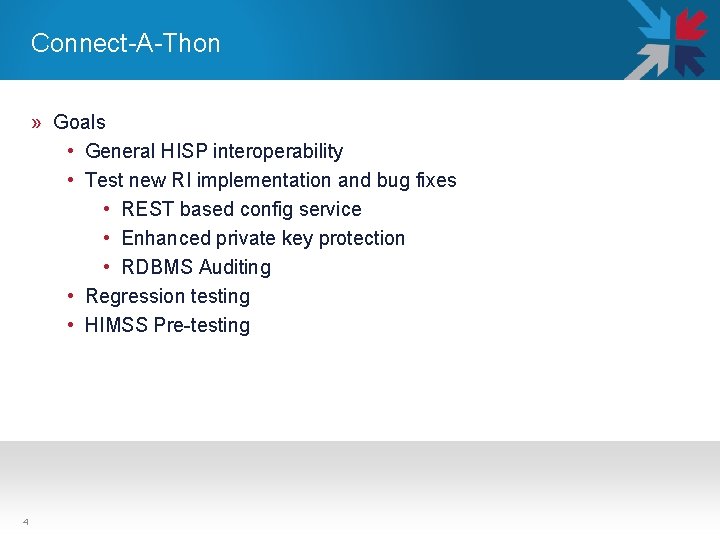 Connect-A-Thon

» Goals
• General HISP interoperability
• Test new RI implementation and bug fixes
• REST based config service
• Enhanced private key protection
• RDBMS Auditing
• Regression testing
• HIMSS Pre-testing

4